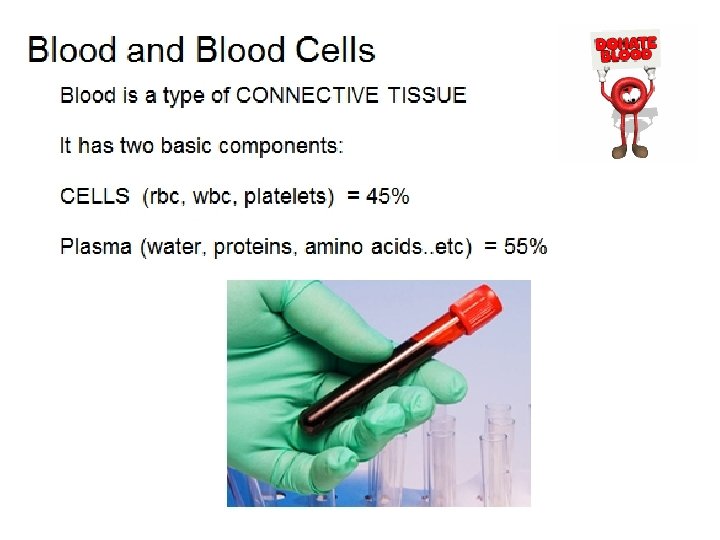 Blood and Blood Cells

DONATE BLOOD

Blood is a type of CONNECTIVE TISSUE

It has two basic components:

CELLS (rbc, wbc, platelets) = 45%

Plasma (water, proteins, amino acids..etc) = 55%